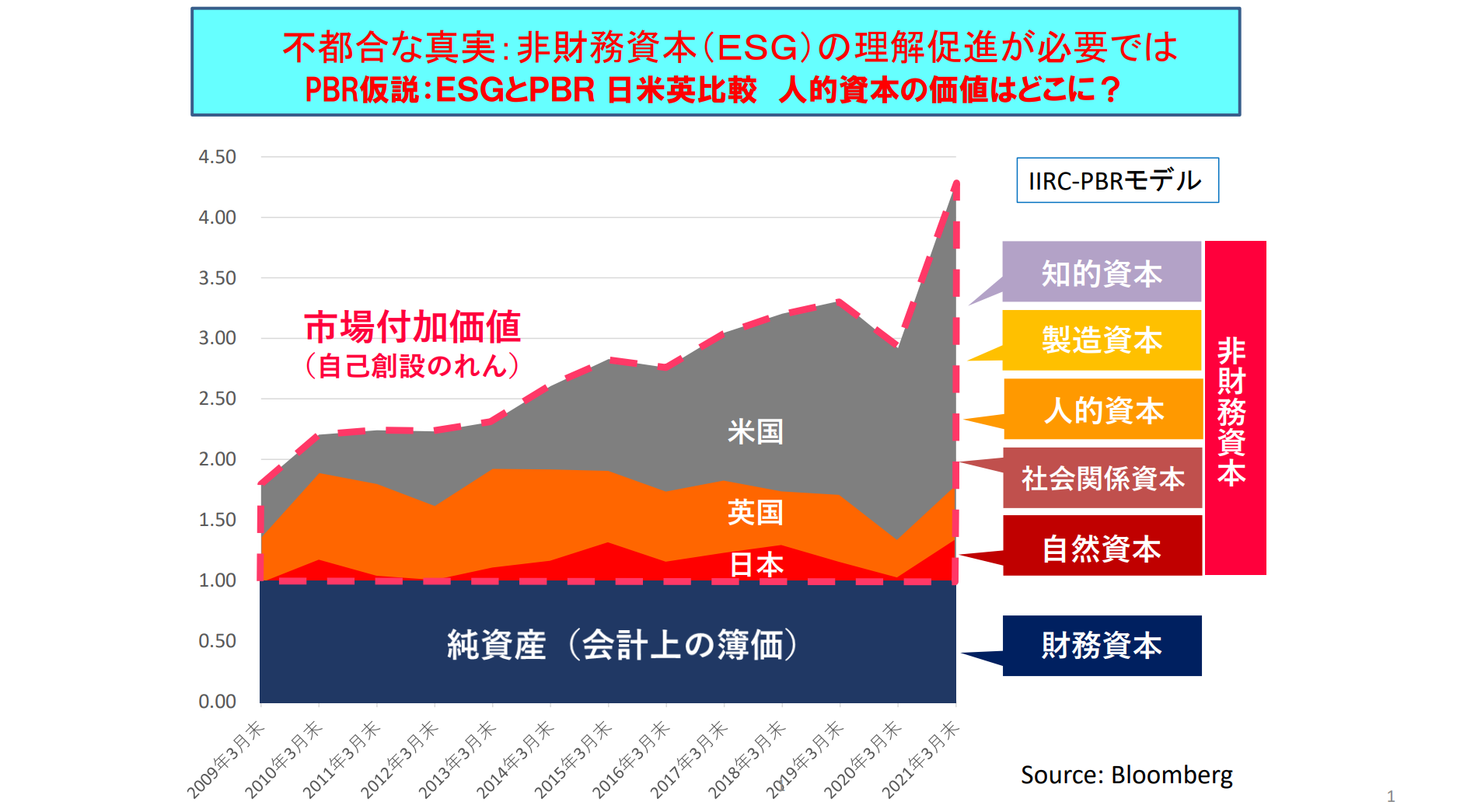 不都合な真実：非財務資本（ESG）の理解促進が必要では
PBR仮説：ESGとPBR 日米英比較　人的資本の価値はどこに？

4.50
4.00
3.50
3.00
2.50
2.00
1.50
1.00
0.50
0.00

市場付加価値
（自己創設のれん）

米国
英国
日本
純資産（会計上の簿価）

2009年3月末
2010年3月末
2011年3月末
2012年3月末
2013年3月末
2014年3月末
2015年3月末
2016年3月末
2017年3月末
2018年3月末
2019年3月末
2020年3月末
2021年3月末

IIRC-PBRモデル
知的資本
製造資本
人的資本
社会関係資本
自然資本
非財務資本
財務資本

Source: Bloomberg

1